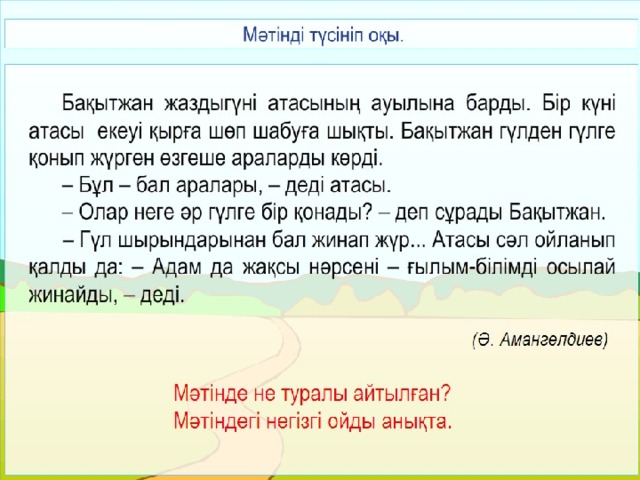 Мәтінді түсініп оқы.

Бақытжан жаздыгүні атасының ауылына барды. Бір күні атасы екеуі қырға шөп шабуға шықты. Бақытжан гүлден гүлге қонып жүрген өзгеше араларды көрді.

– Бұл – бал аралары, – деді атасы.

– Олар неге әр гүлге бір қонады? – деп сұрады Бақытжан.

– Гүл шырындарынан бал жинап жүр... Атасы сәл ойланып қалды да: – Адам да жақсы нәрсені – ғылым-білімді осылай жинайды, – деді.

(Ә. Амангелдиев)

Мәтінде не туралы айтылған?
Мәтіндегі негізгі ойды анықта.